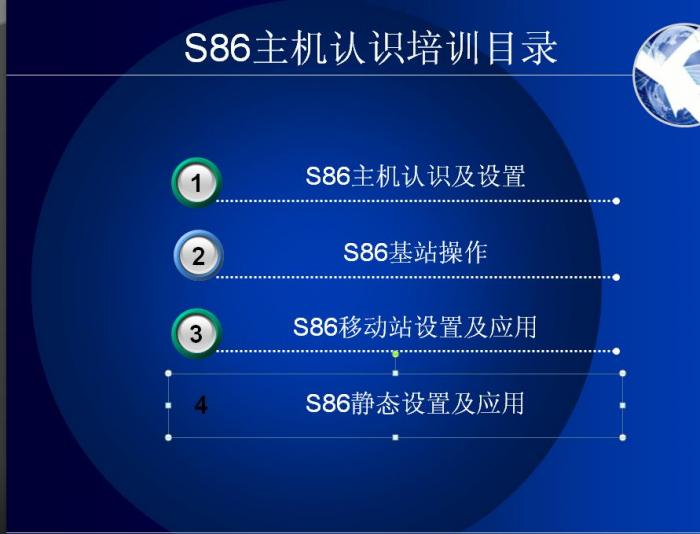 S86主机认识培训目录

1 S86主机认识及设置

2 S86基站操作

3 S86移动站设置及应用

4 S86静态设置及应用